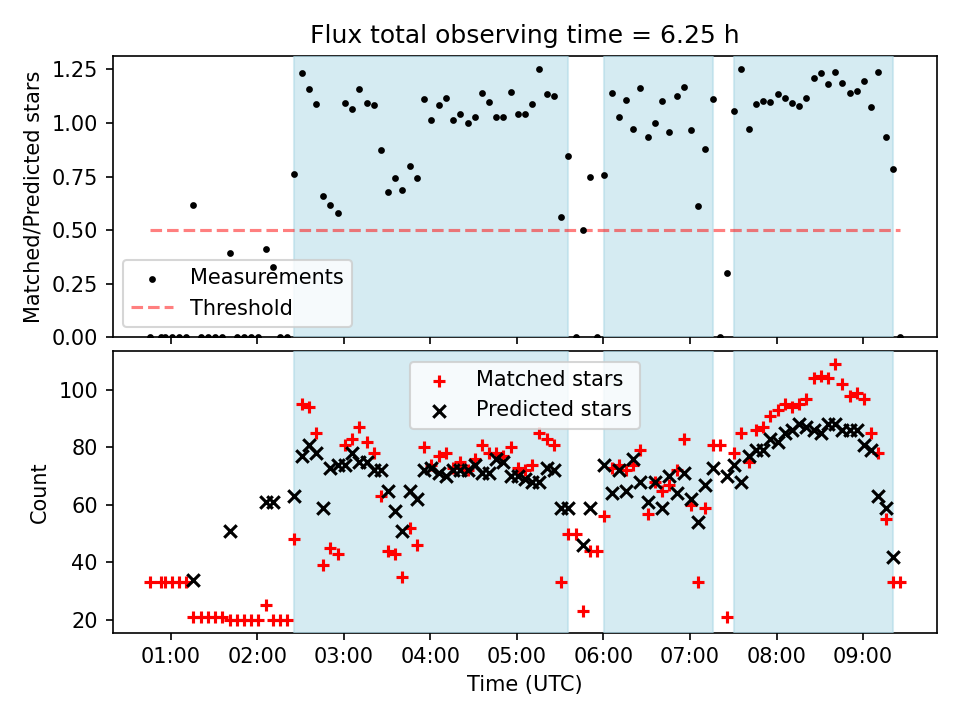 Flux total observing time = 6.25 h

Matched/Predicted stars

1.25
1.00
0.75
0.50
0.25
0.00

Measurements
Threshold

Count

100
80
60
40
20

Matched stars
Predicted stars

01:00 02:00 03:00 04:00 05:00 06:00 07:00 08:00 09:00

Time (UTC)